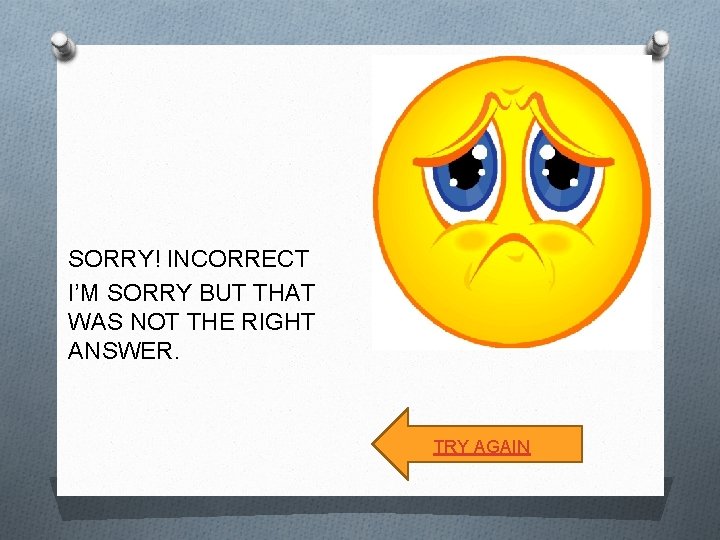 SORRY! INCORRECT

I'M SORRY BUT THAT WAS NOT THE RIGHT ANSWER.

TRY AGAIN